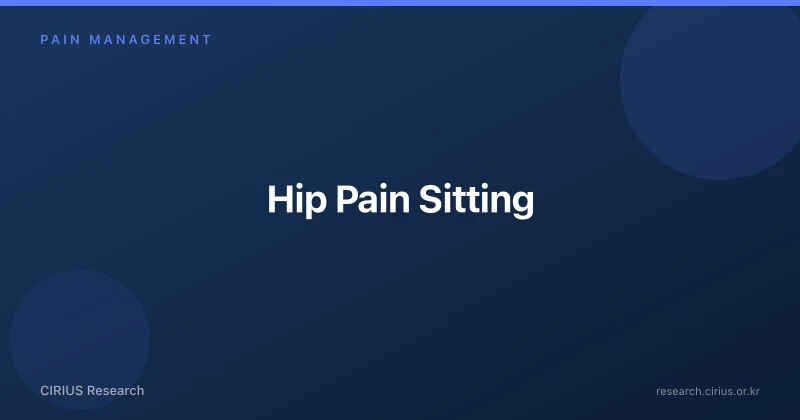 PAIN MANAGEMENT

Hip Pain Sitting

CIRIUS Research

research.cirius.or.kr